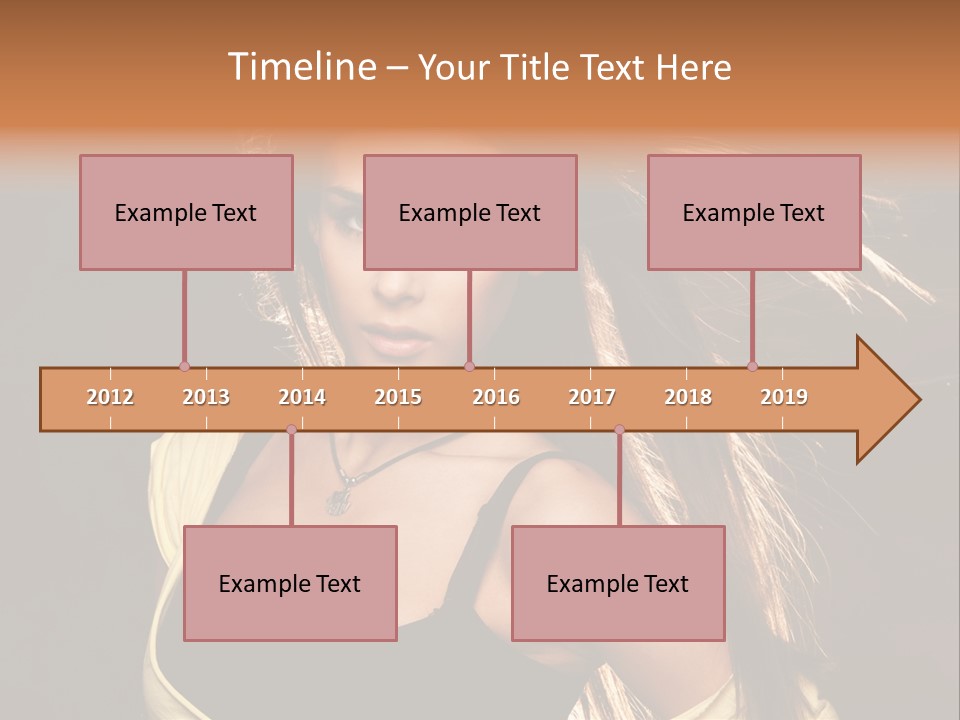 Timeline – Your Title Text Here

Example Text

Example Text

Example Text

2012 2013 2014 2015 2016 2017 2018 2019

Example Text

Example Text